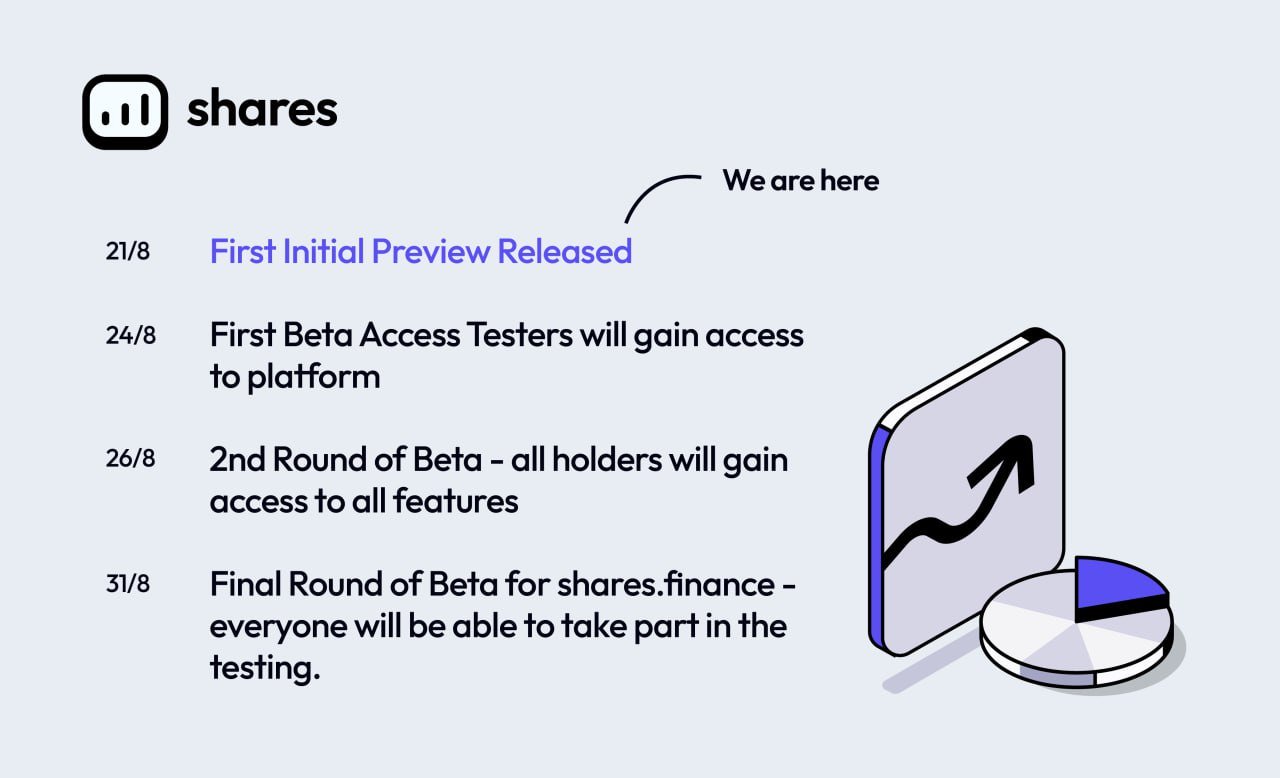 shares

We are here

21/8 First Initial Preview Released

24/8 First Beta Access Testers will gain access to platform

26/8 2nd Round of Beta - all holders will gain access to all features

31/8 Final Round of Beta for shares.finance - everyone will be able to take part in the testing.